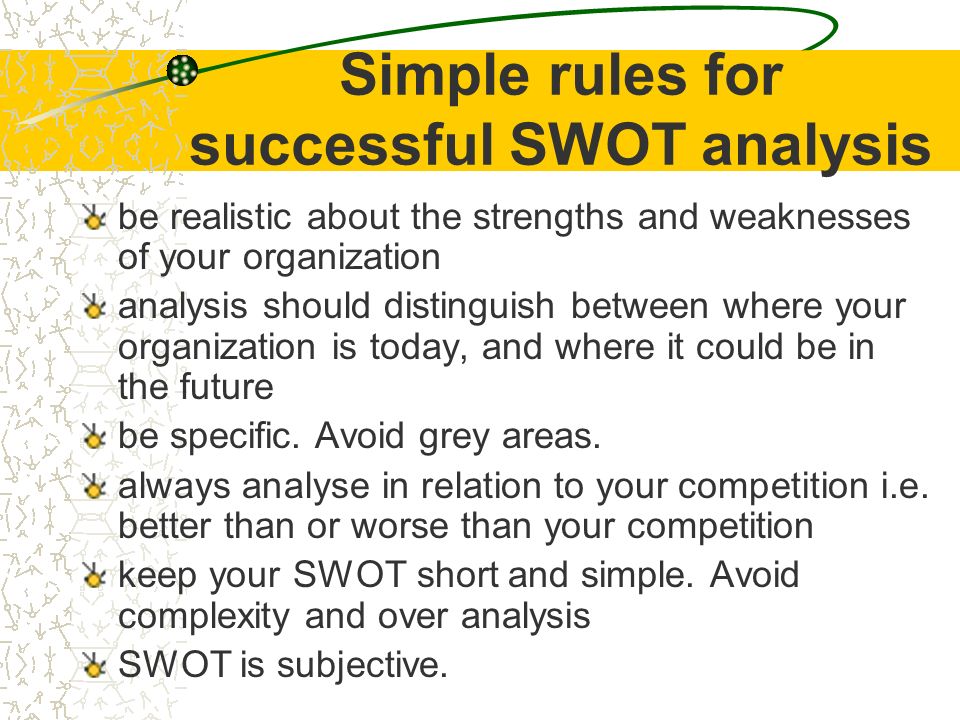 Simple rules for successful SWOT analysis

be realistic about the strengths and weaknesses of your organization

analysis should distinguish between where your organization is today, and where it could be in the future

be specific. Avoid grey areas.

always analyse in relation to your competition i.e. better than or worse than your competition

keep your SWOT short and simple. Avoid complexity and over analysis

SWOT is subjective.